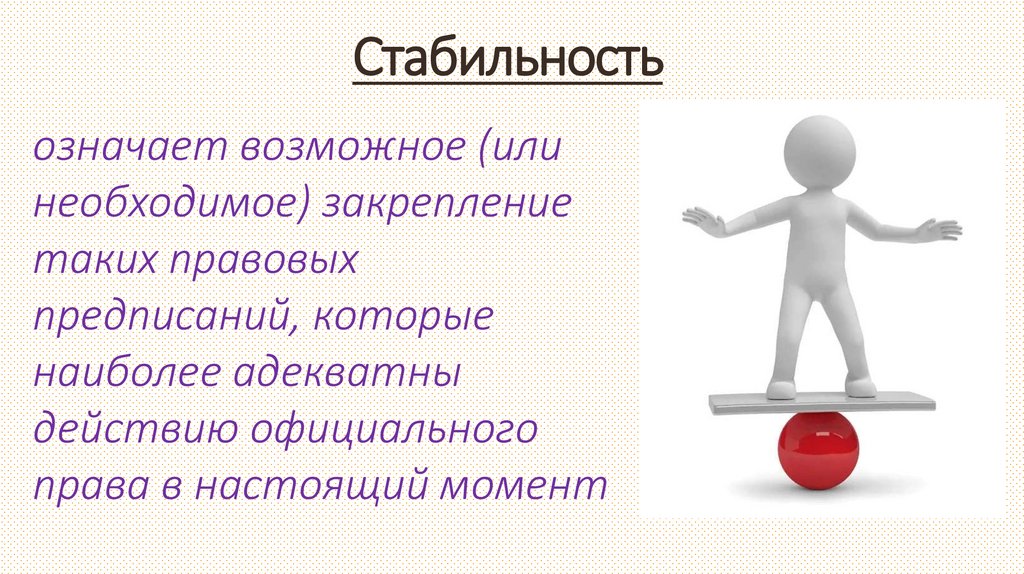 Стабильность

означает возможное (или необходимое) закрепление таких правовых предписаний, которые наиболее адекватны действию официального права в настоящий момент